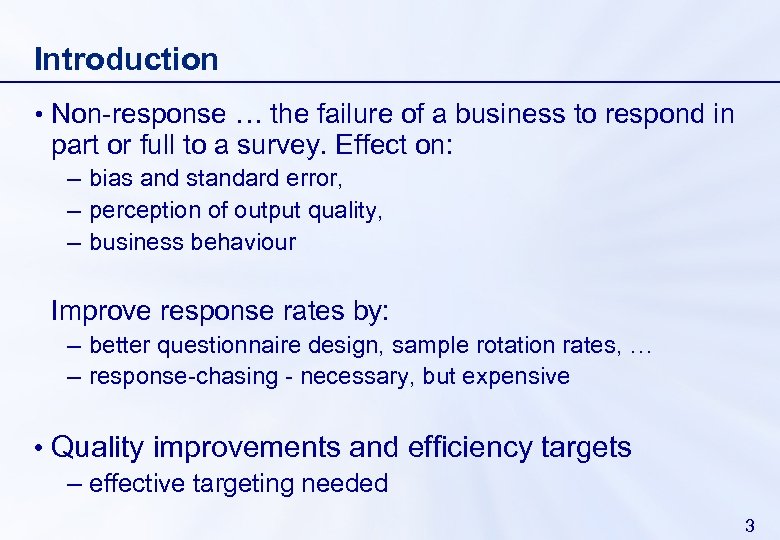 Introduction

• Non-response … the failure of a business to respond in part or full to a survey. Effect on:
– bias and standard error,
– perception of output quality,
– business behaviour

Improve response rates by:
– better questionnaire design, sample rotation rates, …
– response-chasing - necessary, but expensive

• Quality improvements and efficiency targets
– effective targeting needed

3